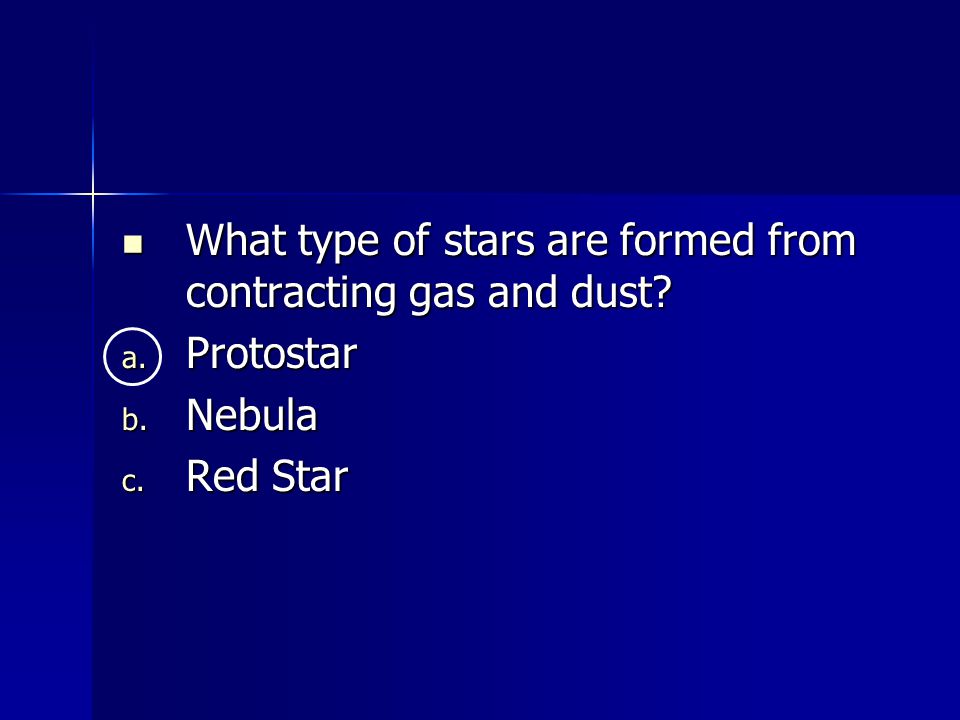 What type of stars are formed from contracting gas and dust?

a. Protostar
b. Nebula
c. Red Star